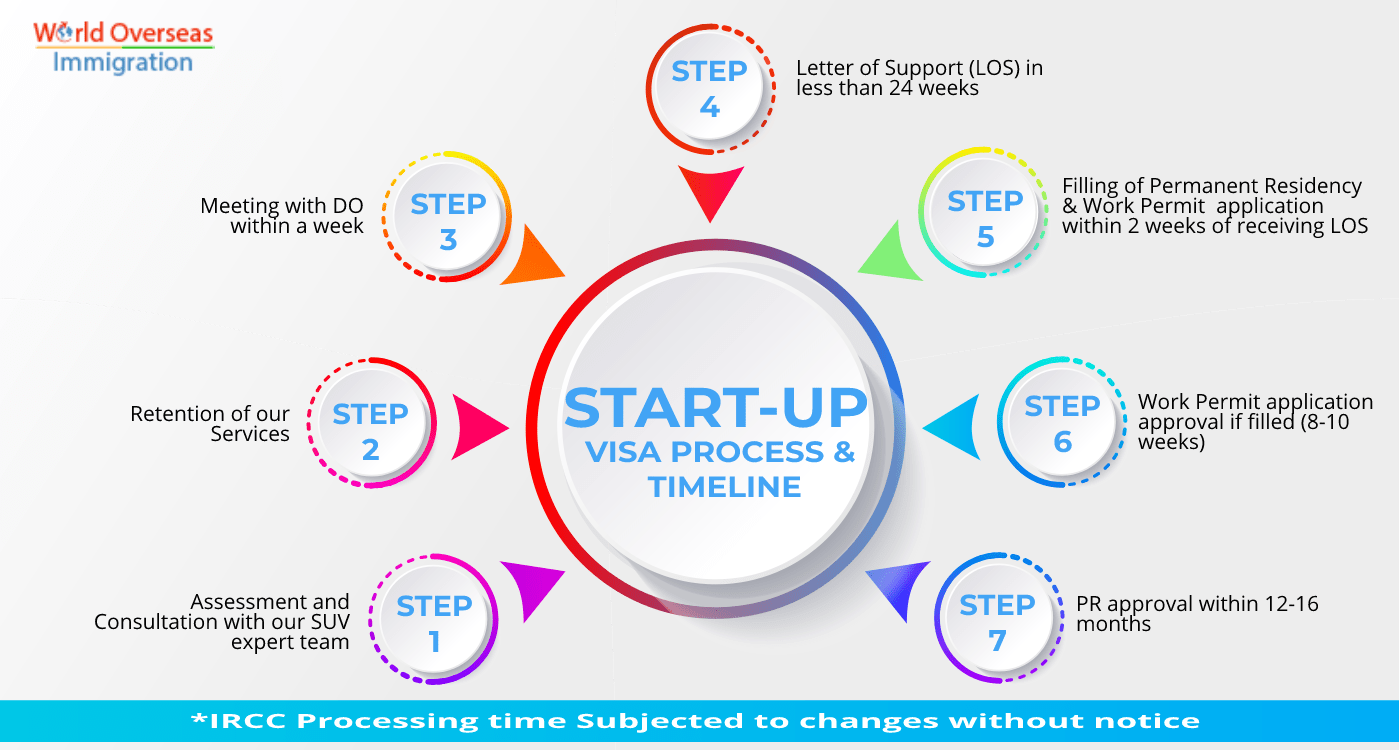 World Overseas Immigration

START-UP VISA PROCESS & TIMELINE

STEP 1
Assessment and Consultation with our SUV expert team

STEP 2
Retention of our Services

STEP 3
Meeting with DO within a week

STEP 4
Letter of Support (LOS) in less than 24 weeks

STEP 5
Filling of Permanent Residency & Work Permit application within 2 weeks of receiving LOS

STEP 6
Work Permit application approval if filled (8-10 weeks)

STEP 7
PR approval within 12-16 months

*IRCC Processing time Subjected to changes without notice